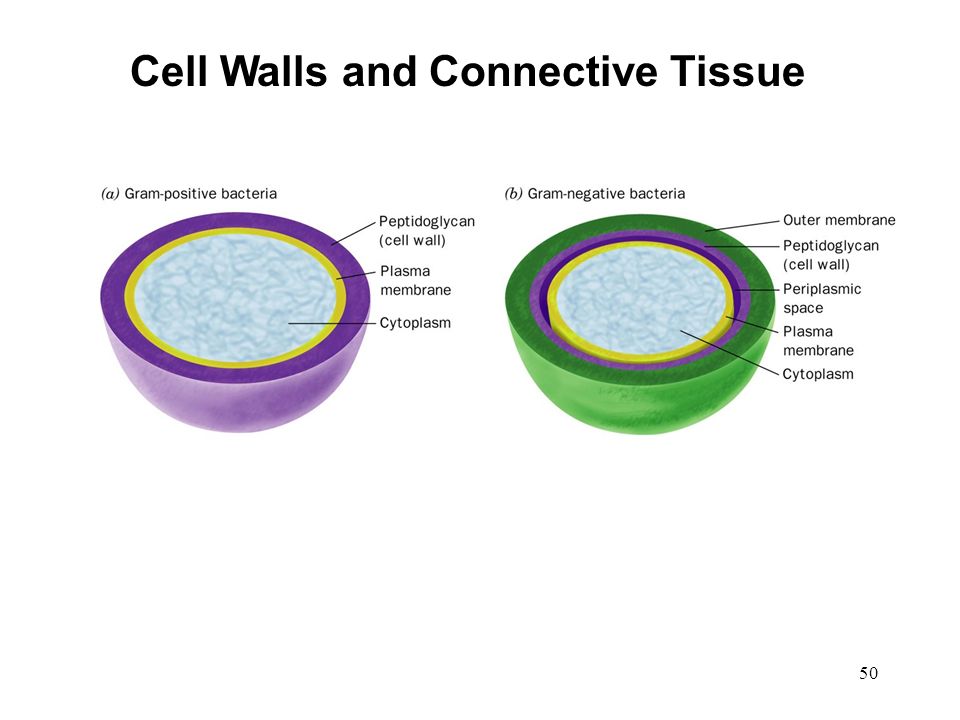 Cell Walls and Connective Tissue

(a) Gram-positive bacteria

Peptidoglycan (cell wall)

Plasma membrane

Cytoplasm

(b) Gram-negative bacteria

Outer membrane

Peptidoglycan (cell wall)

Periplasmic space

Plasma membrane

Cytoplasm

50